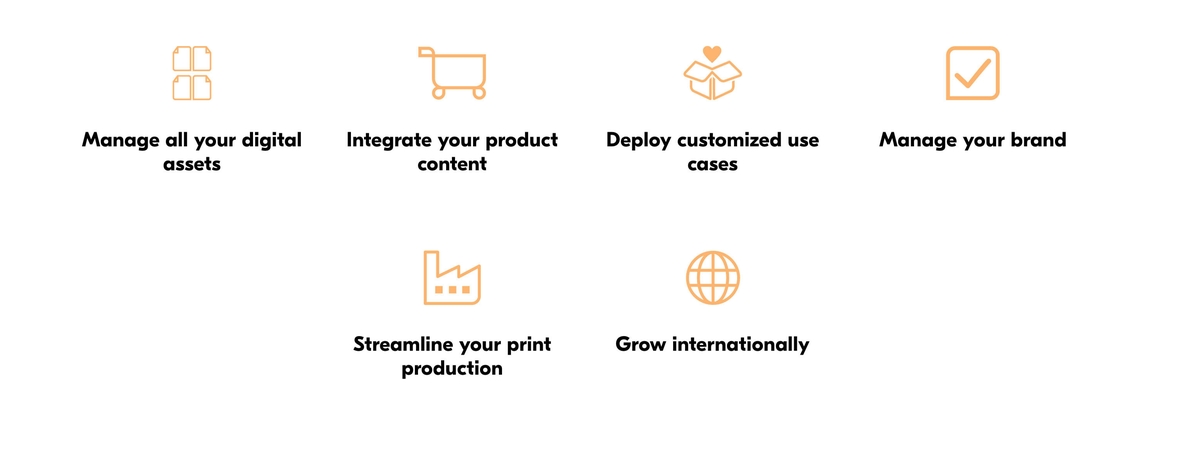 Manage all your digital assets

Integrate your product content

Deploy customized use cases

Manage your brand

Streamline your print production

Grow internationally